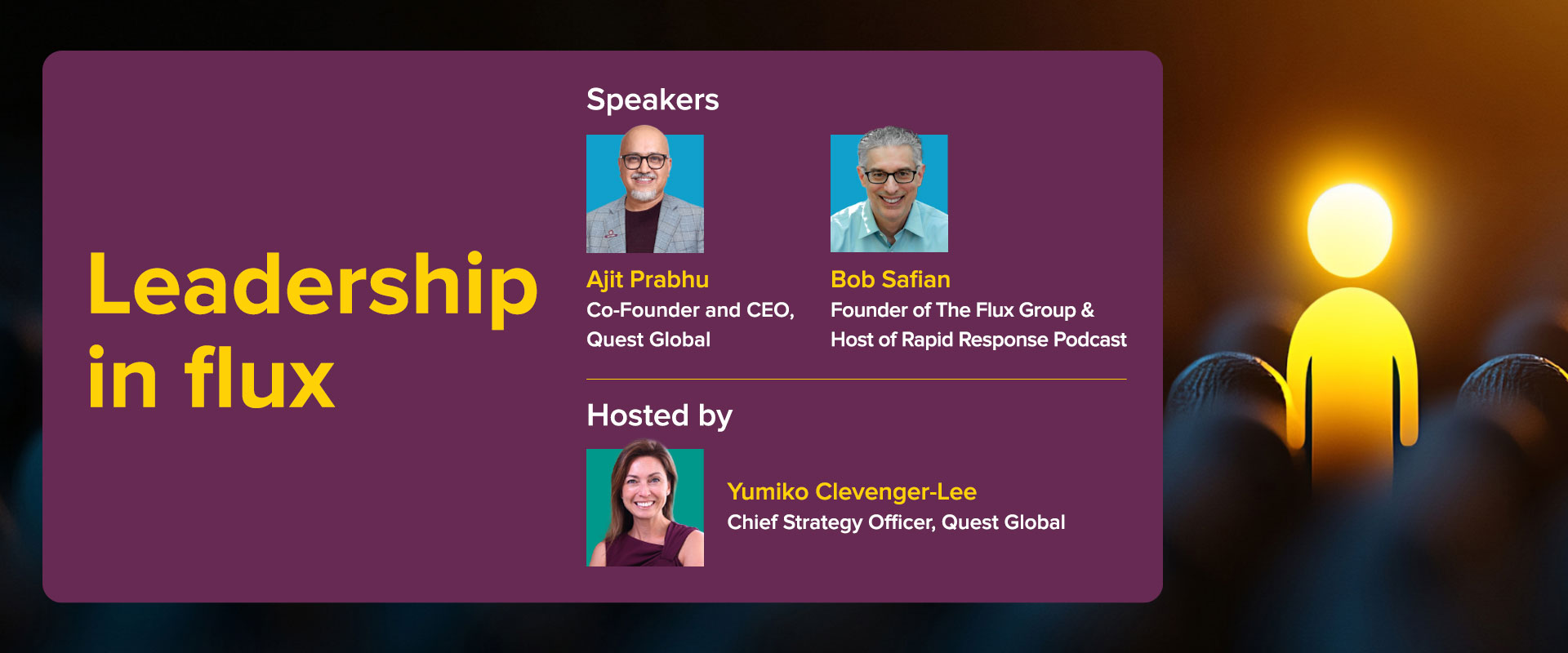 Leadership in flux

Speakers

Ajit Prabhu
Co-Founder and CEO, Quest Global

Bob Safian
Founder of The Flux Group & Host of Rapid Response Podcast

Hosted by

Yumiko Clevenger-Lee
Chief Strategy Officer, Quest Global